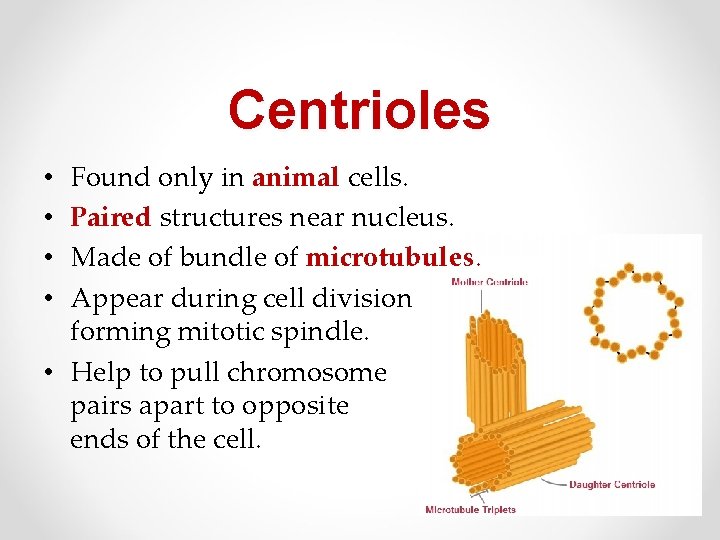 Centrioles

• Found only in animal cells.
• Paired structures near nucleus.
• Made of bundle of microtubules.
• Appear during cell division forming mitotic spindle.
• Help to pull chromosome pairs apart to opposite ends of the cell.

Mother Centriole
Daughter Centriole
Microtubule Triplets